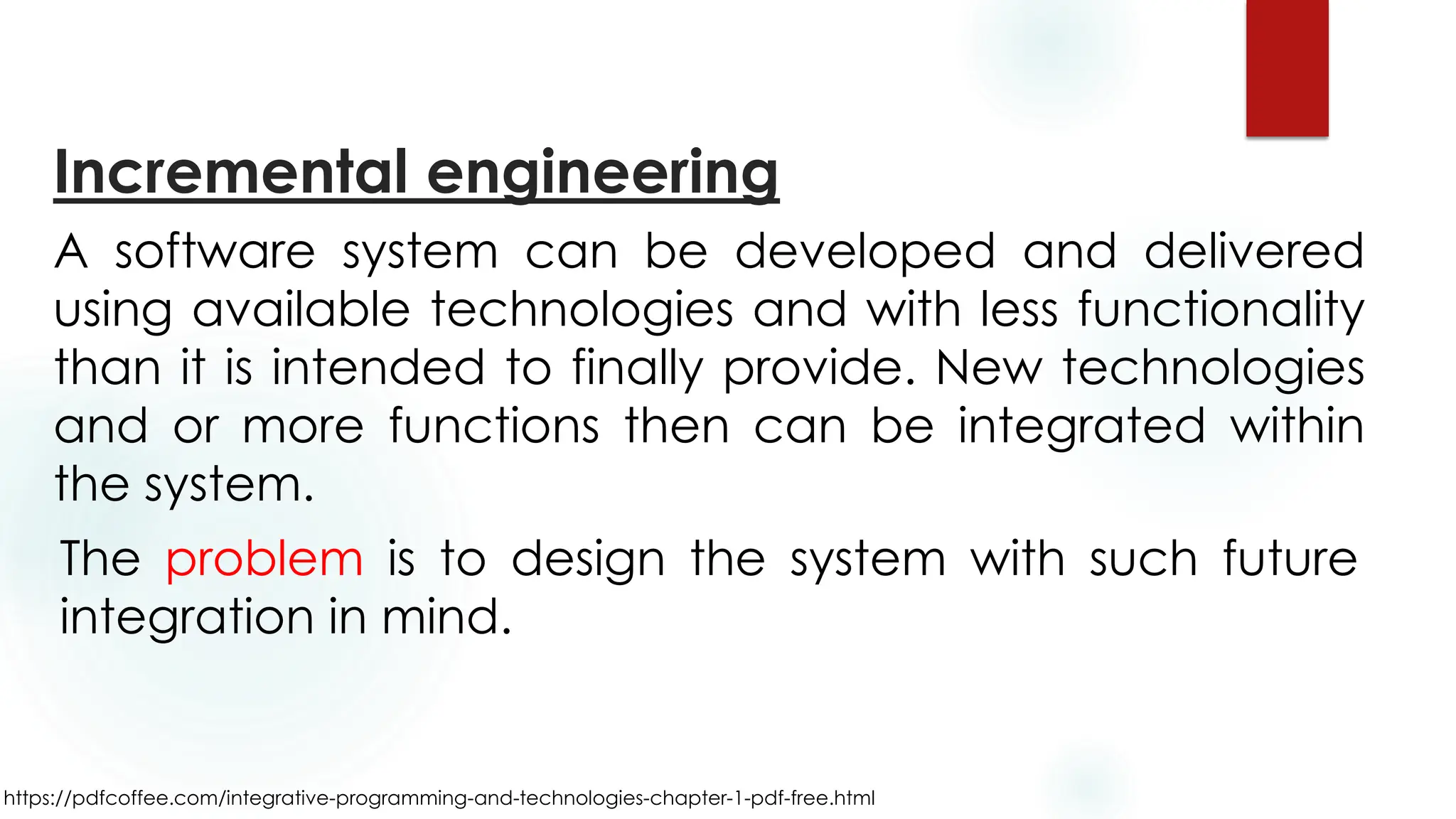 Incremental engineering

A software system can be developed and delivered using available technologies and with less functionality than it is intended to finally provide. New technologies and or more functions then can be integrated within the system.

The problem is to design the system with such future integration in mind.

https://pdfcoffee.com/integrative-programming-and-technologies-chapter-1-pdf-free.html